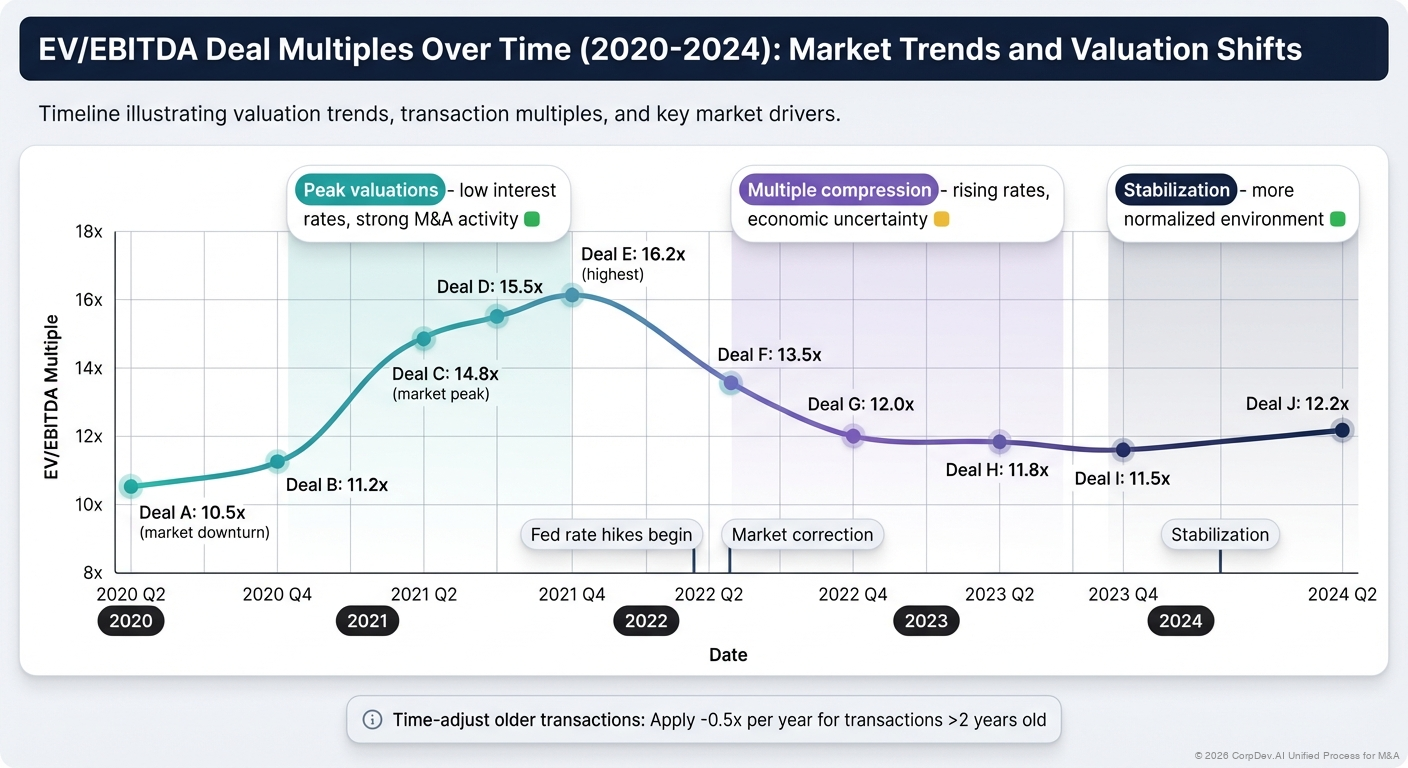 EV/EBITDA Deal Multiples Over Time (2020-2024): Market Trends and Valuation Shifts

Timeline illustrating valuation trends, transaction multiples, and key market drivers.

Peak valuations - low interest rates, strong M&A activity

Multiple compression - rising rates, economic uncertainty

Stabilization - more normalized environment

EV/EBITDA Multiple

18x
16x
14x
12x
10x
8x

Deal A: 10.5x (market downturn)
Deal B: 11.2x
Deal C: 14.8x (market peak)
Deal D: 15.5x
Deal E: 16.2x (highest)
Deal F: 13.5x
Deal G: 12.0x
Deal H: 11.8x
Deal I: 11.5x
Deal J: 12.2x

Fed rate hikes begin
Market correction
Stabilization

2020 Q2
2020 Q4
2021 Q2
2021 Q4
2022 Q2
2022 Q4
2023 Q2
2023 Q4
2024 Q2

2020
2021
2022
2023
2024

Date

Time-adjust older transactions: Apply -0.5x per year for transactions >2 years old

© 2026 CorpDev.AI Unified Process for M&A